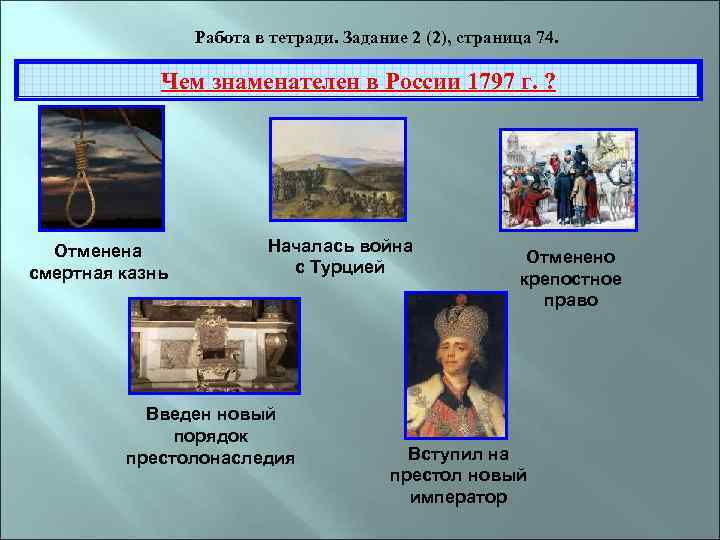 Работа в тетради. Задание 2 (2), страница 74.

Чем знаменателен в России 1797 г. ?

Отменена смертная казнь

Началась война с Турцией

Отменено крепостное право

Введен новый порядок престолонаследия

Вступил на престол новый император